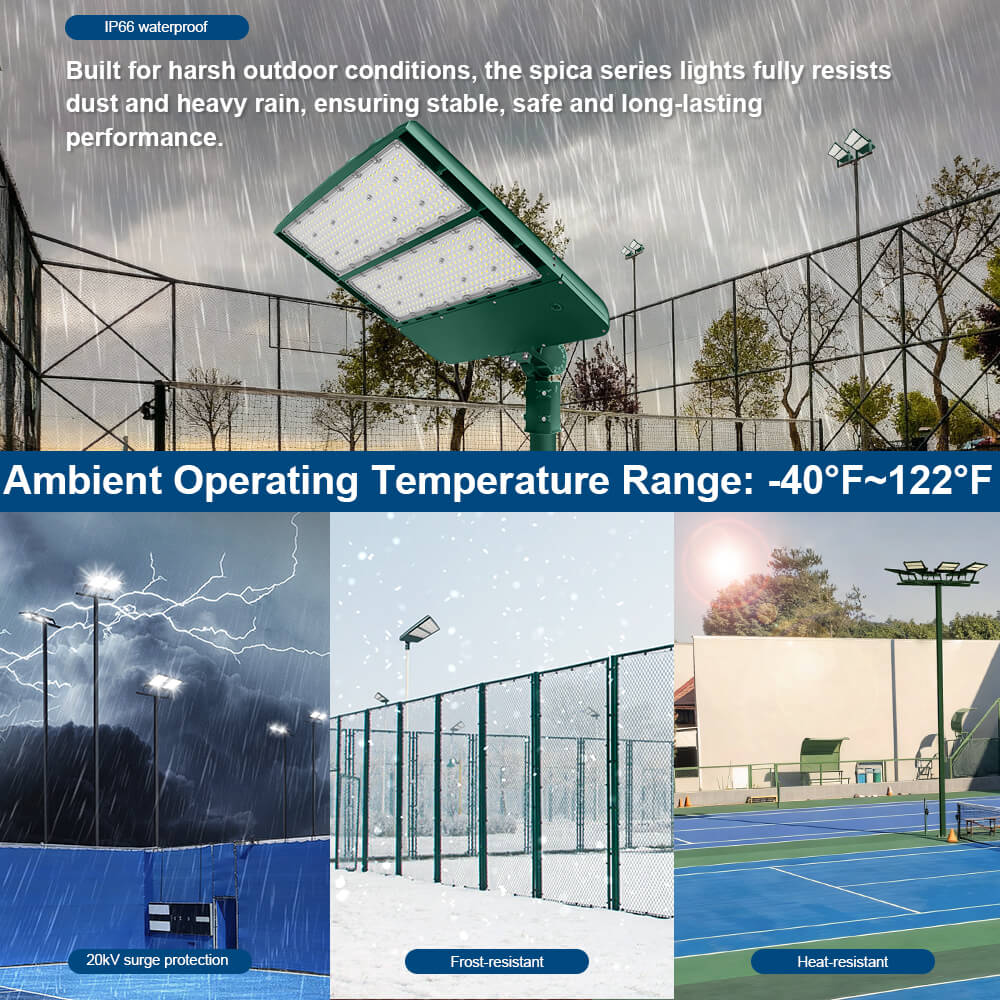 IP66 waterproof

Built for harsh outdoor conditions, the spica series lights fully resists dust and heavy rain, ensuring stable, safe and long-lasting performance.

Ambient Operating Temperature Range: -40°F~122°F

20kV surge protection

Frost-resistant

Heat-resistant